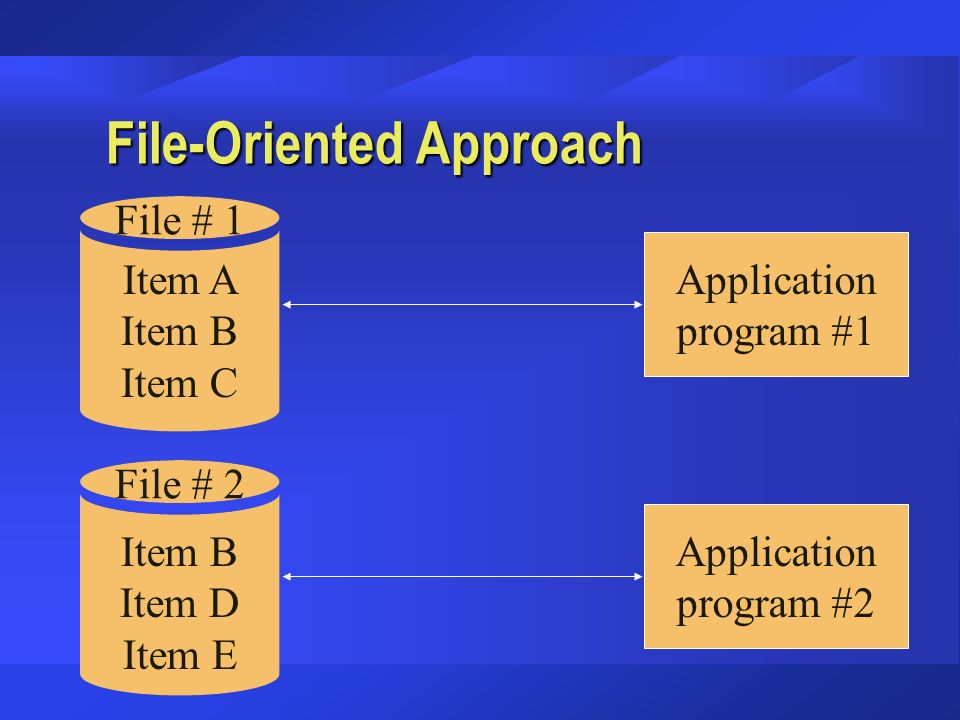 File-Oriented Approach

File # 1
Item A
Item B
Item C

Application program #1

File # 2
Item B
Item D
Item E

Application program #2